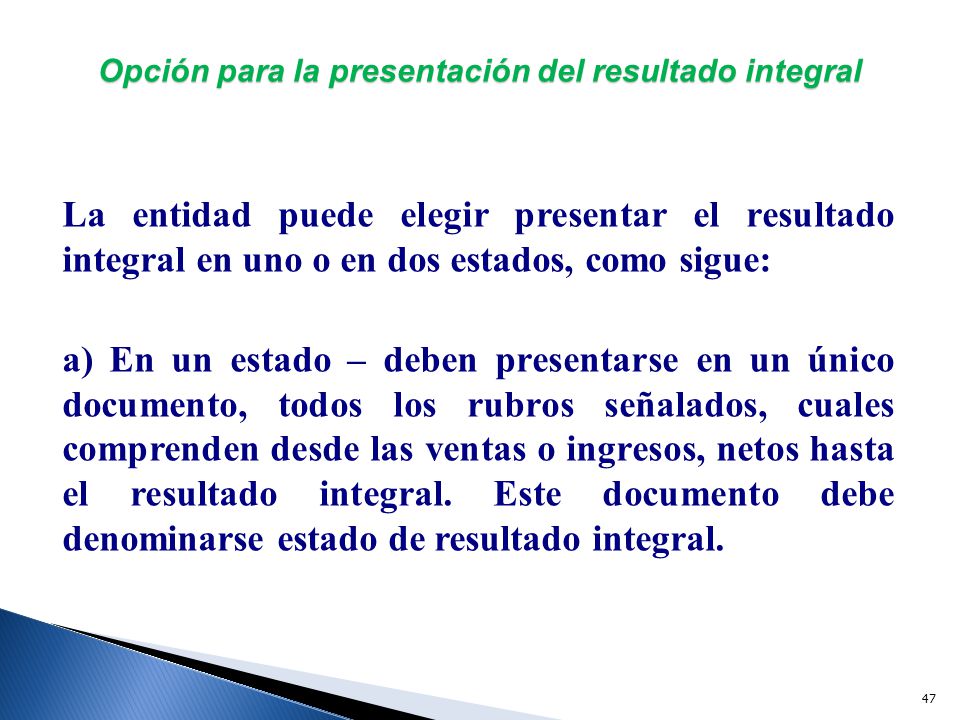 Opción para la presentación del resultado integral

La entidad puede elegir presentar el resultado integral en uno o en dos estados, como sigue:

a) En un estado – deben presentarse en un único documento, todos los rubros señalados, cuales comprenden desde las ventas o ingresos, netos hasta el resultado integral. Este documento debe denominarse estado de resultado integral.

47